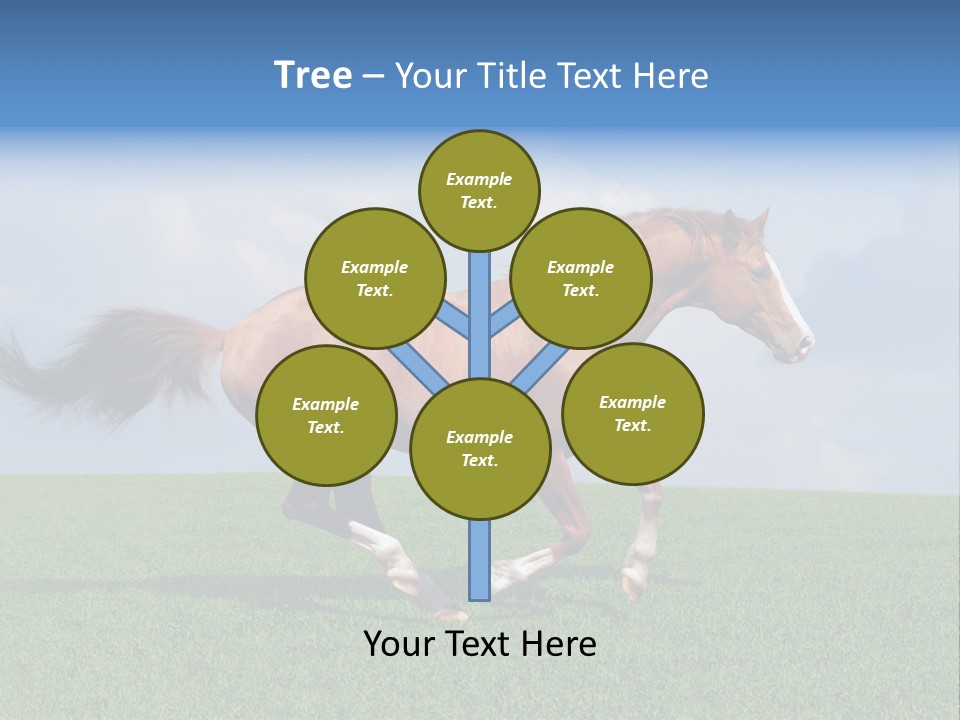 Tree – Your Title Text Here

Example Text.

Example Text.

Example Text.

Example Text.

Example Text.

Example Text.

Your Text Here